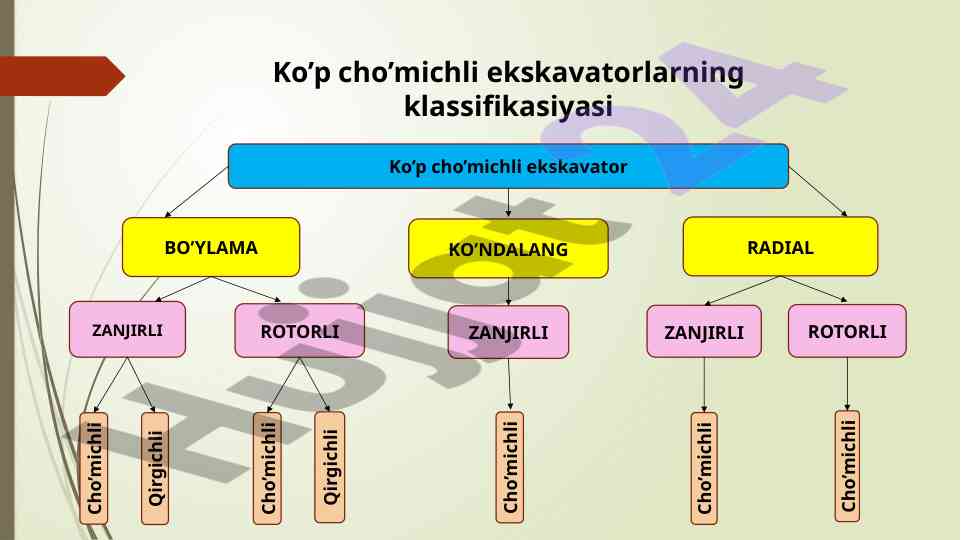 Ko’p cho’michli ekskavatorlarning klassifikasiyasi

Ko’p cho’michli ekskavator

BO’YLAMA

KO’NDALANG

RADIAL

ZANJIRLI

ROTORLI

ZANJIRLI

ZANJIRLI

ROTORLI

Cho’michli

Qirgichli

Cho’michli

Qirgichli

Cho’michli

Cho’michli

Cho’michli

Hujjat24